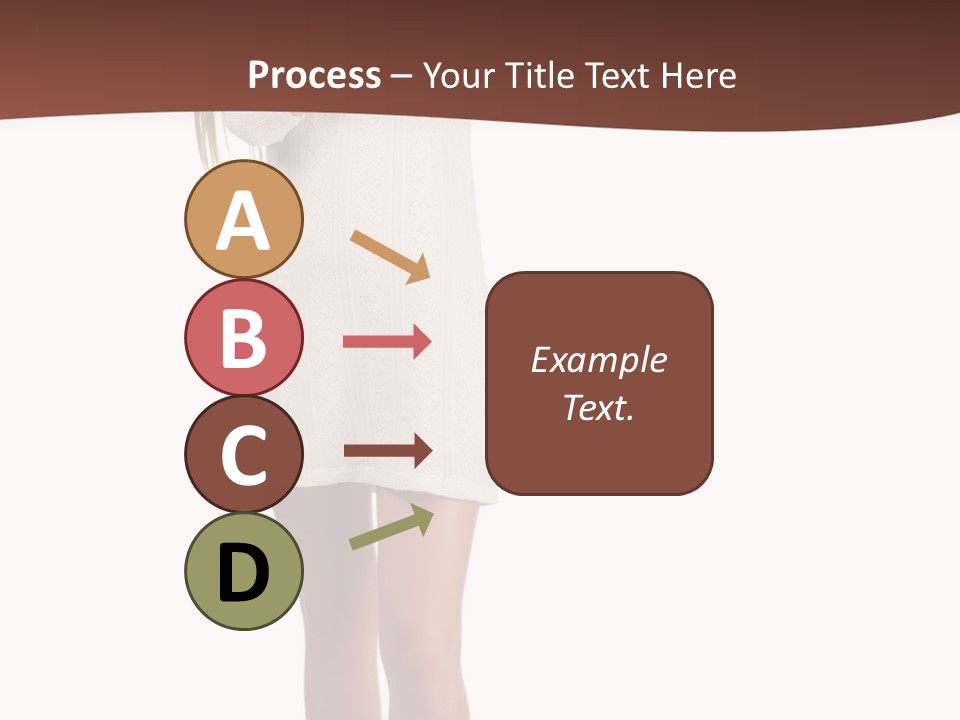 Process – Your Title Text Here

A

B

C

D

Example Text.